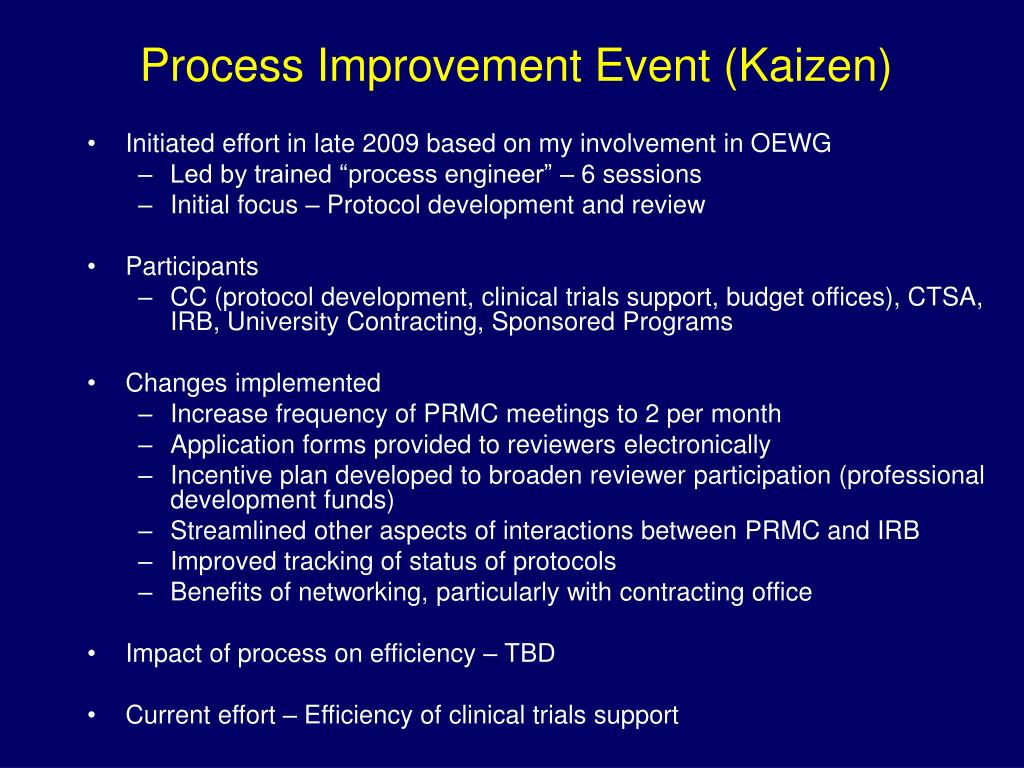 Process Improvement Event (Kaizen)

• Initiated effort in late 2009 based on my involvement in OEWG
  – Led by trained “process engineer” – 6 sessions
  – Initial focus – Protocol development and review

• Participants
  – CC (protocol development, clinical trials support, budget offices), CTSA, IRB, University Contracting, Sponsored Programs

• Changes implemented
  – Increase frequency of PRMC meetings to 2 per month
  – Application forms provided to reviewers electronically
  – Incentive plan developed to broaden reviewer participation (professional development funds)
  – Streamlined other aspects of interactions between PRMC and IRB
  – Improved tracking of status of protocols
  – Benefits of networking, particularly with contracting office

• Impact of process on efficiency – TBD

• Current effort – Efficiency of clinical trials support